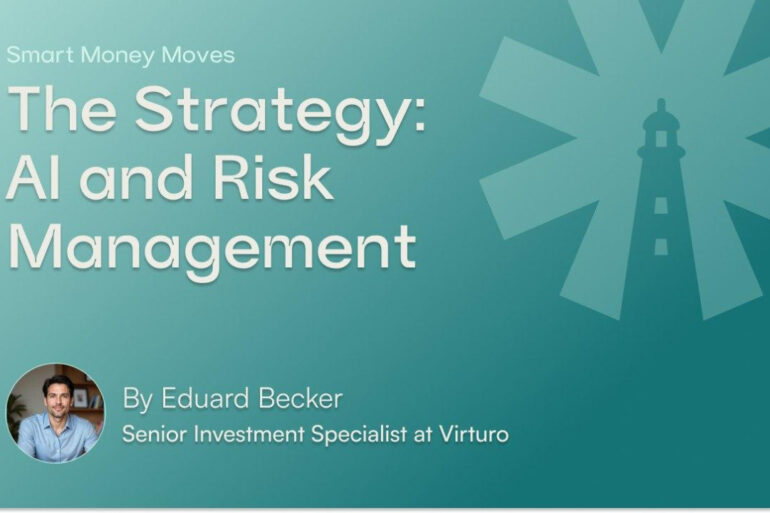 Smart Money Moves

The Strategy: AI and Risk Management

By Eduard Becker

Senior Investment Specialist at Virturo